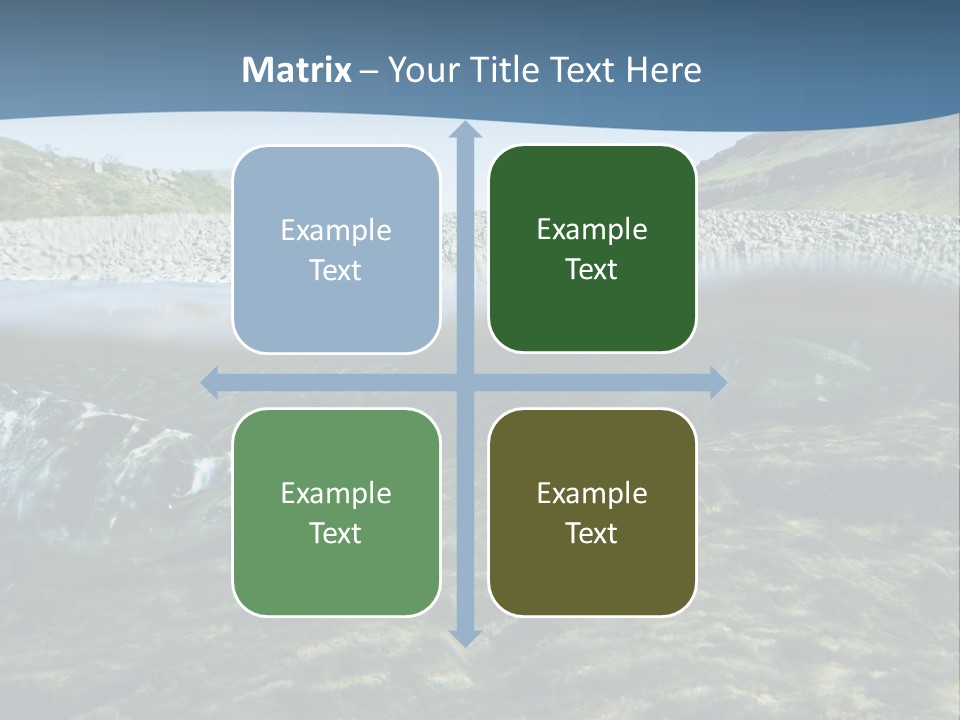 Matrix – Your Title Text Here

Example Text

Example Text

Example Text

Example Text